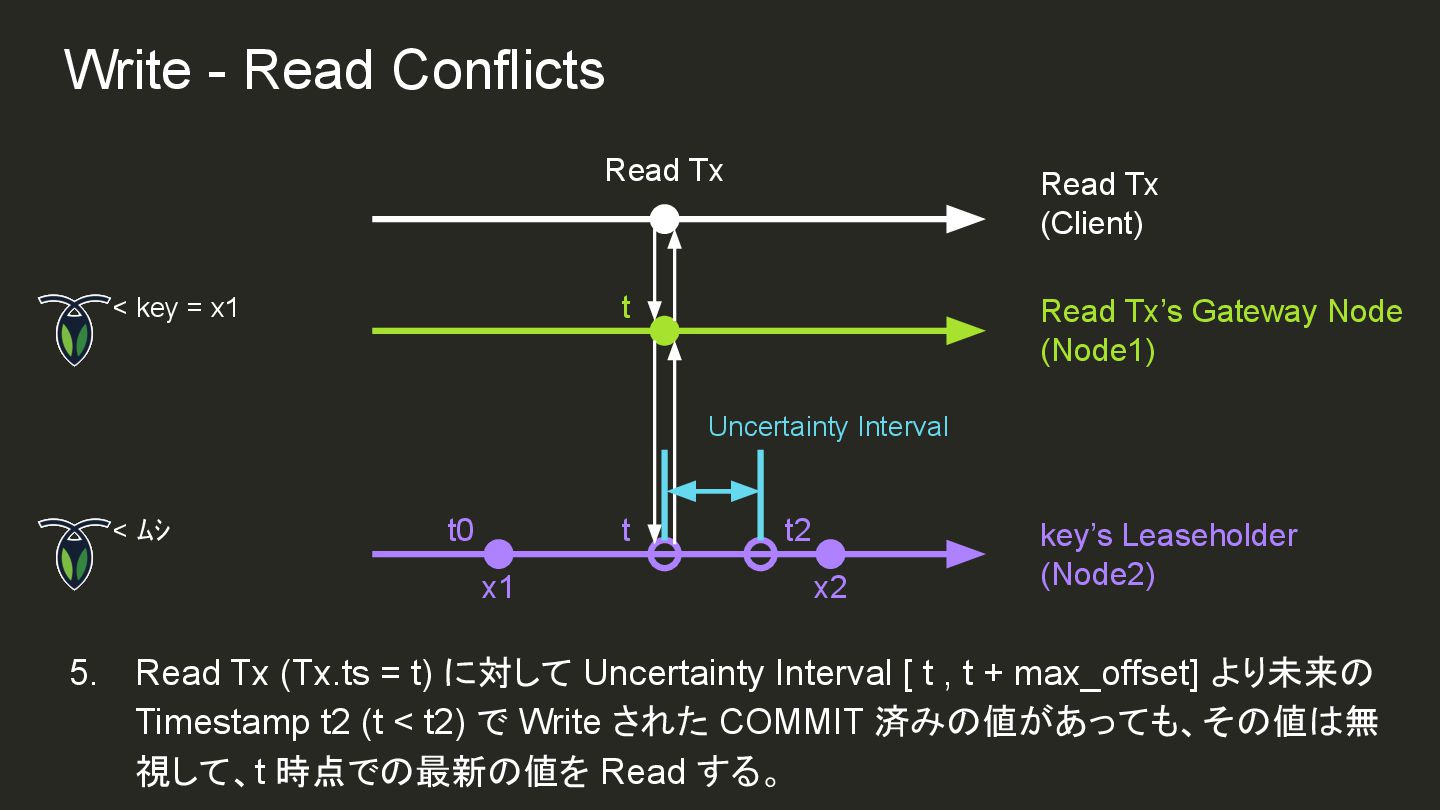 Write - Read Conflicts

Read Tx

Read Tx
(Client)

< key = x1

t

Read Tx's Gateway Node
(Node1)

Uncertainty Interval

< ムシ

t0

t

t2

x1

x2

key's Leaseholder
(Node2)

5. Read Tx (Tx.ts = t) に対して Uncertainty Interval [ t , t + max_offset] より未来の Timestamp t2 (t < t2) で Write された COMMIT 済みの値があっても、その値は無視して、t 時点での最新の値を Read する。